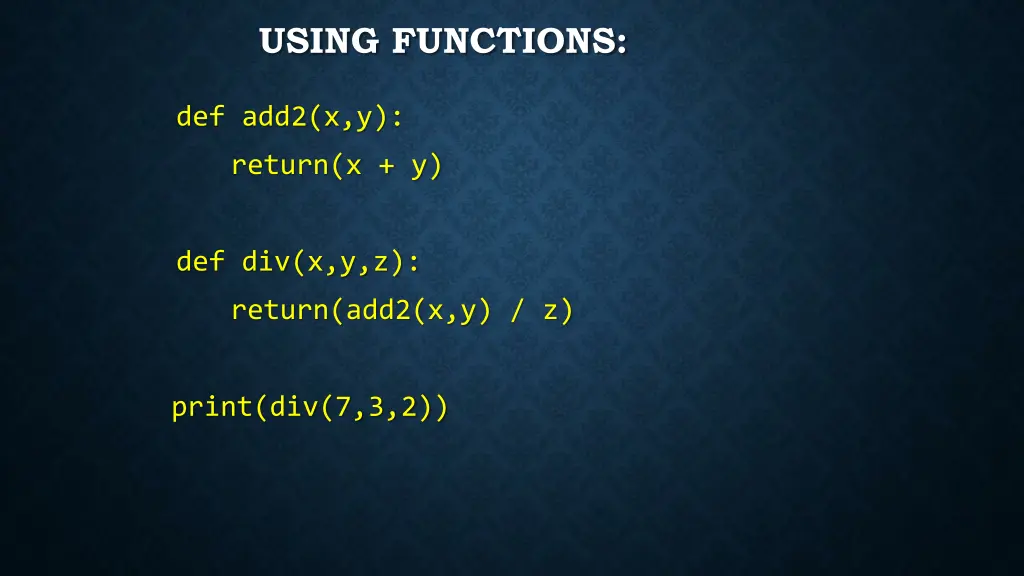 USING FUNCTIONS:

def add2(x,y):
    return(x + y)

def div(x,y,z):
    return(add2(x,y) / z)

print(div(7,3,2))